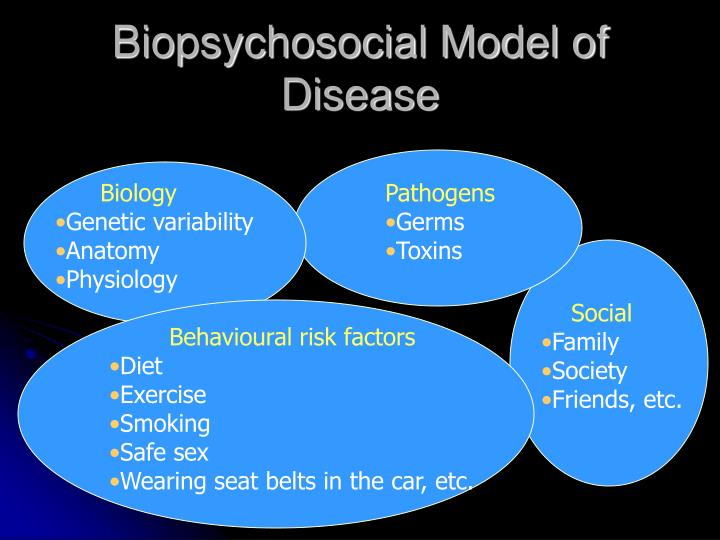 Biopsychosocial Model of Disease

Biology
•Genetic variability
•Anatomy
•Physiology

Pathogens
•Germs
•Toxins

Social
•Family
•Society
•Friends, etc.

Behavioural risk factors
•Diet
•Exercise
•Smoking
•Safe sex
•Wearing seat belts in the car, etc.